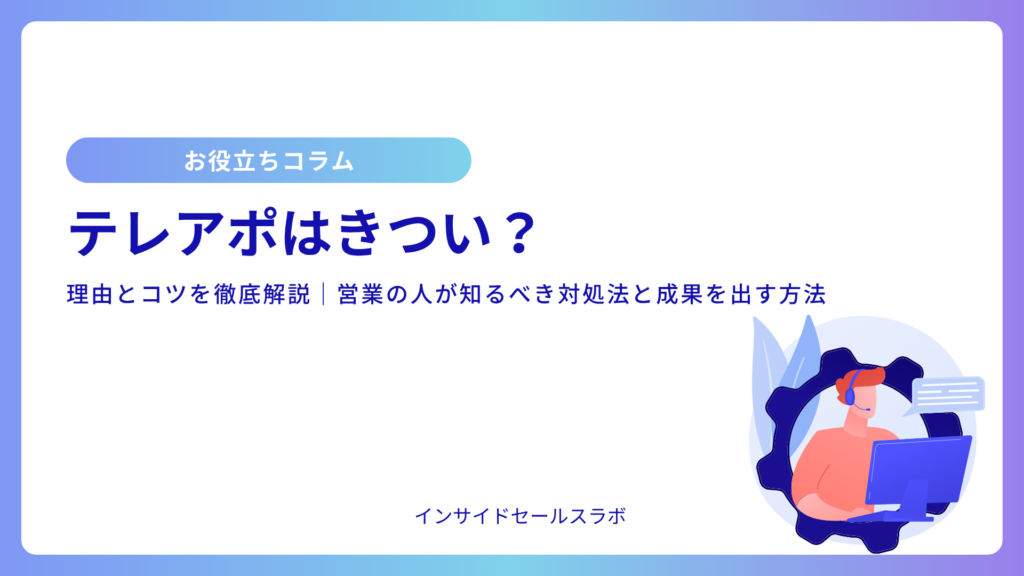 お役立ちコラム

テレアポはきつい？

理由とコツを徹底解説｜営業の人が知るべき対処法と成果を出す方法

インサイドセールスラボ